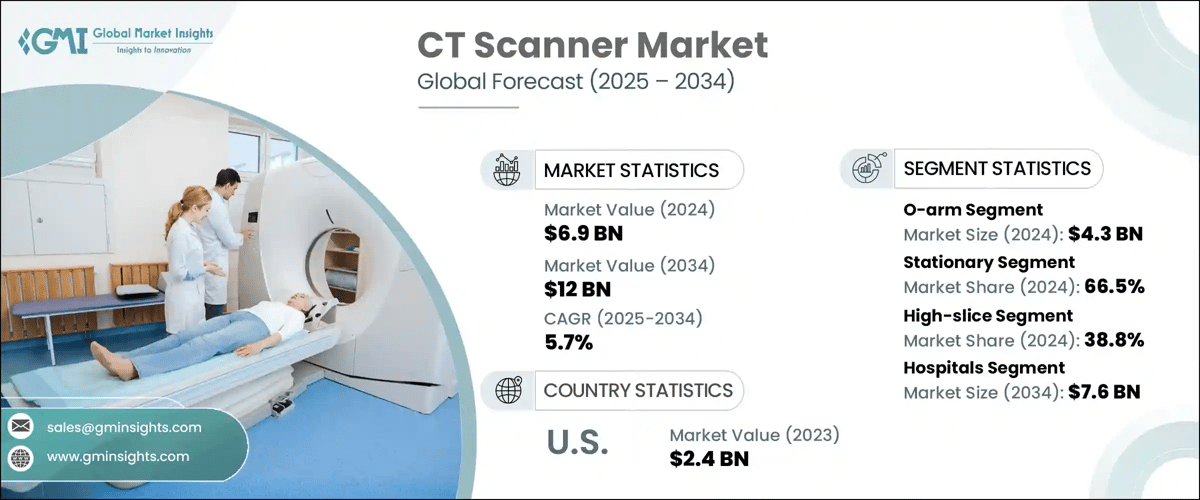 GMI Global Market Insights
Insights to Innovation

CT Scanner Market
Global Forecast (2025 – 2034)

MARKET STATISTICS
Market Value (2024)
$6.9 BN
Market Value (2034)
$12 BN
CAGR (2025-2034)
5.7%

COUNTRY STATISTICS
U.S.
Market Value (2023)
$2.4 BN

SEGMENT STATISTICS
O-arm Segment
Market Size (2024): $4.3 BN
Stationary Segment
Market Share (2024): 66.5%
High-slice Segment
Market Share (2024): 38.8%
Hospitals Segment
Market Size (2034): $7.6 BN

sales@gminsights.com
www.gminsights.com